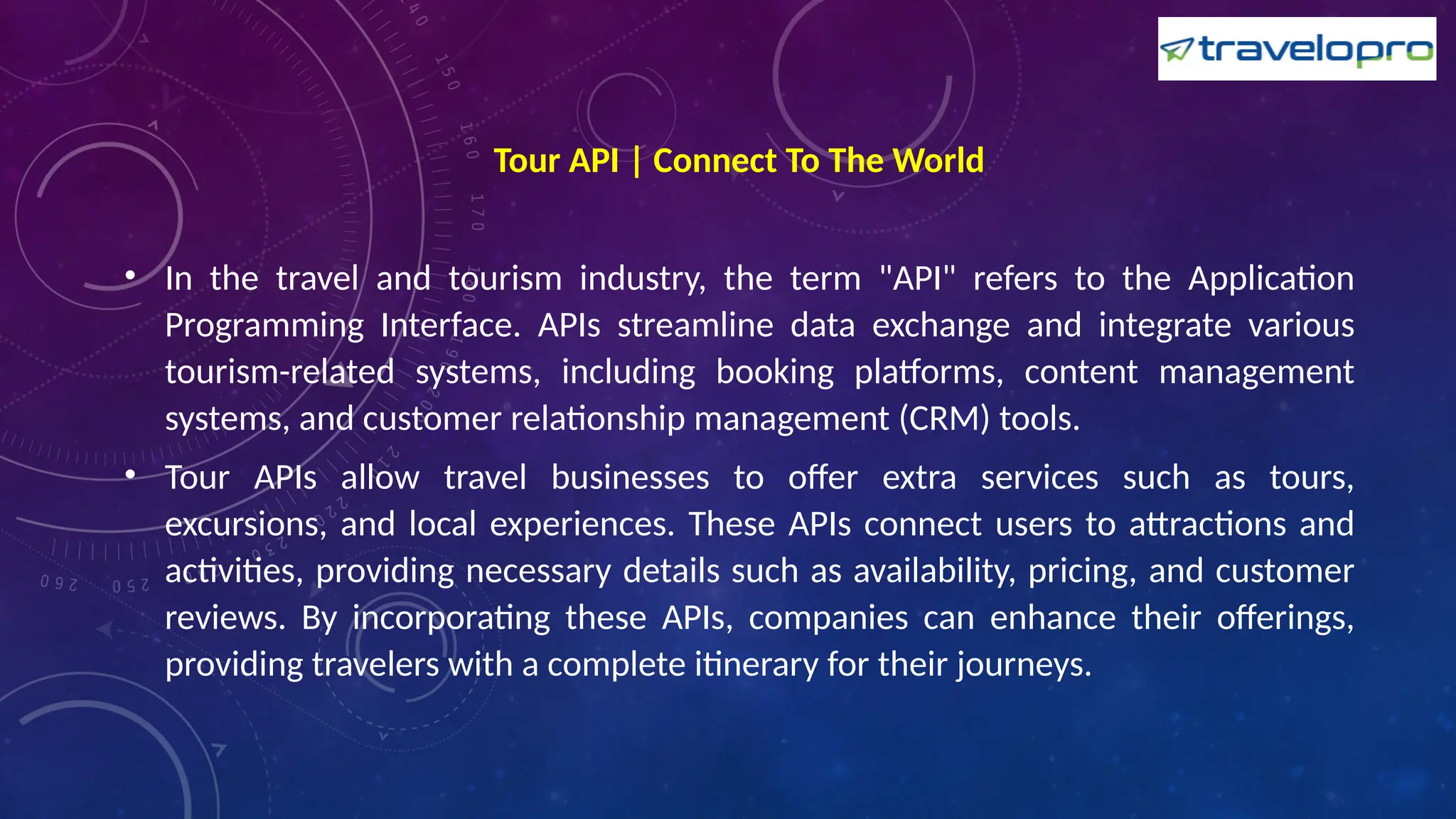 travelopro

Tour API | Connect To The World

• In the travel and tourism industry, the term "API" refers to the Application Programming Interface. APIs streamline data exchange and integrate various tourism-related systems, including booking platforms, content management systems, and customer relationship management (CRM) tools.

• Tour APIs allow travel businesses to offer extra services such as tours, excursions, and local experiences. These APIs connect users to attractions and activities, providing necessary details such as availability, pricing, and customer reviews. By incorporating these APIs, companies can enhance their offerings, providing travelers with a complete itinerary for their journeys.